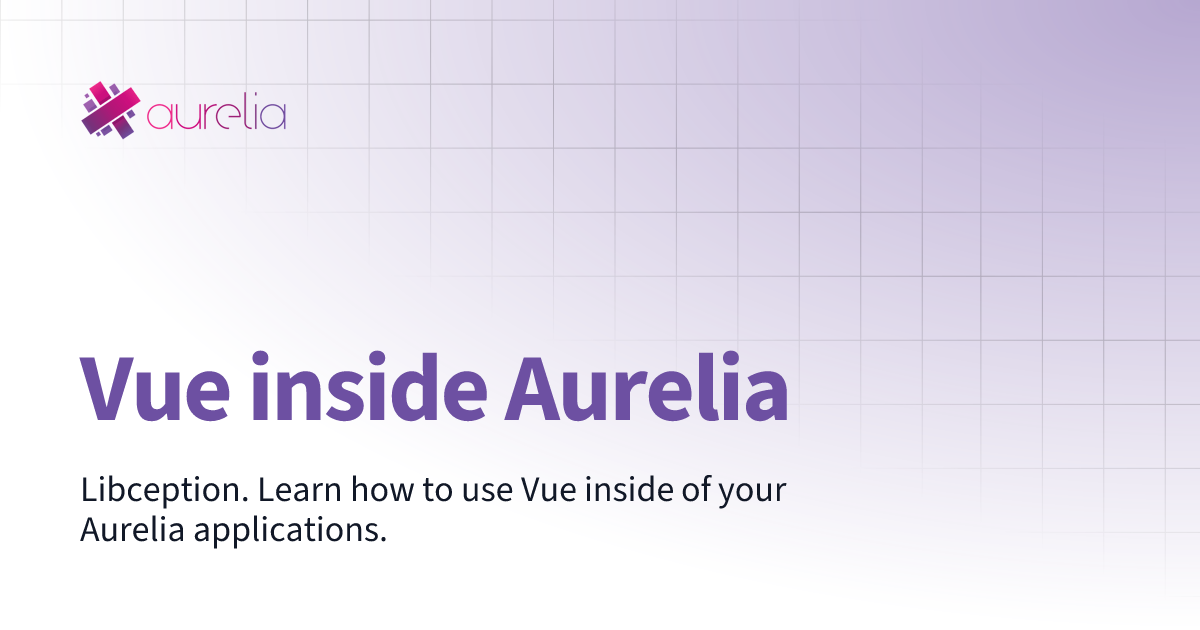 aurelia

Vue inside Aurelia

Libception. Learn how to use Vue inside of your Aurelia applications.